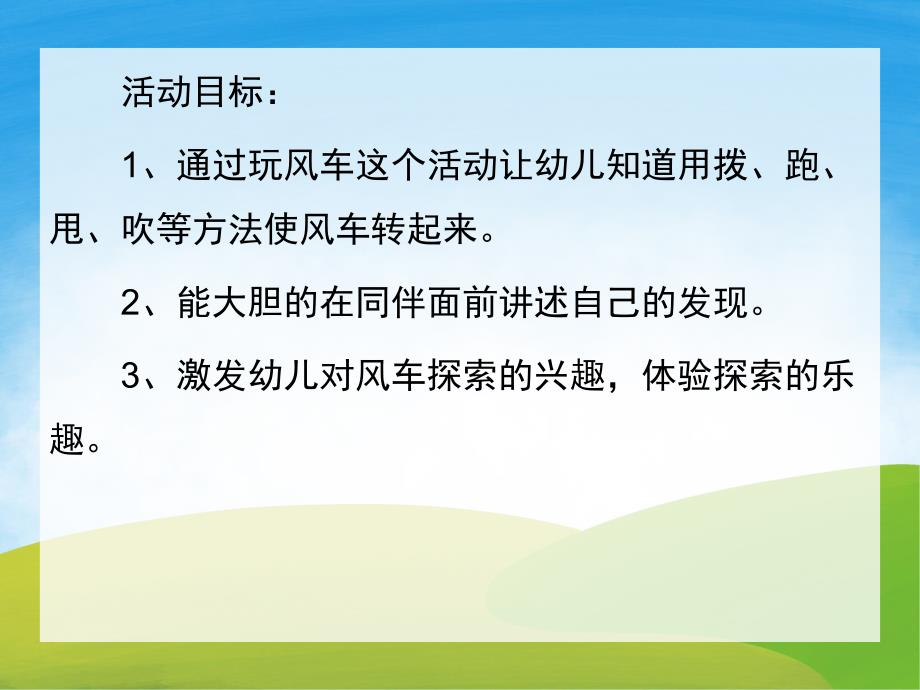 活动目标：

1、通过玩风车这个活动让幼儿知道用拨、跑、甩、吹等方法使风车转起来。

2、能大胆的在同伴面前讲述自己的发现。

3、激发幼儿对风车探索的兴趣，体验探索的乐趣。